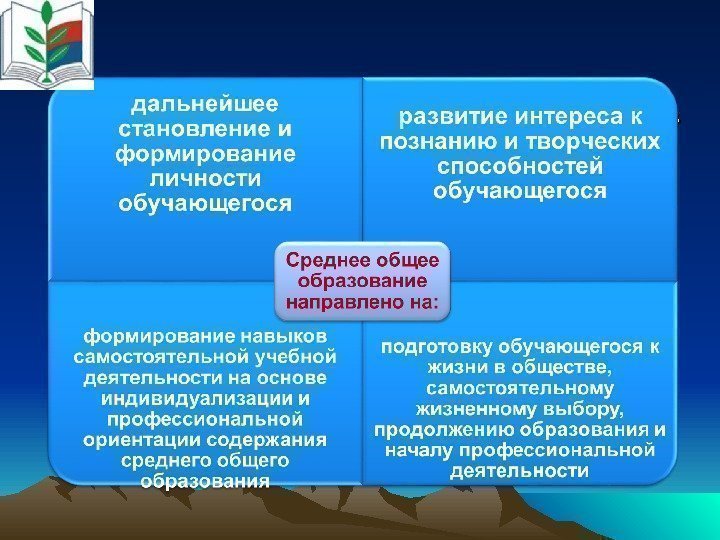 дальнейшее становление и формирование личности обучающегося

развитие интереса к познанию и творческих способностей обучающегося

Среднее общее образование направлено на:

формирование навыков самостоятельной учебной деятельности на основе индивидуализации и профессиональной ориентации содержания среднего общего образования

подготовку обучающегося к жизни в обществе, самостоятельному жизненному выбору, продолжению образования и началу профессиональной деятельности